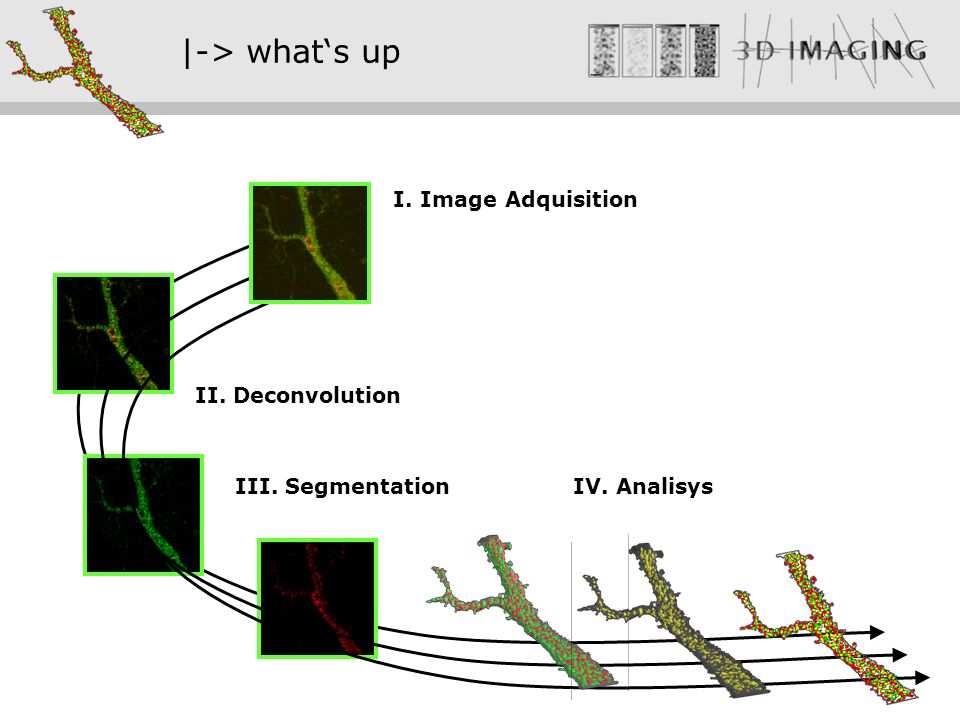 |-> what‘s up

3D IMAGING

I. Image Adquisition

II. Deconvolution

III. Segmentation

IV. Analisys